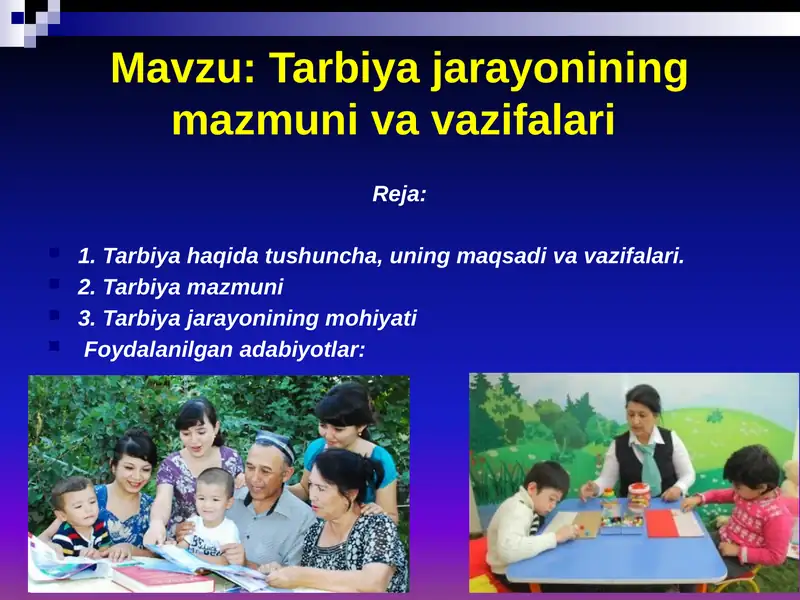 Mavzu: Tarbiya jarayonining mazmuni va vazifalari

Reja:

1. Tarbiya haqida tushuncha, uning maqsadi va vazifalari.
2. Tarbiya mazmuni
3. Tarbiya jarayonining mohiyati
Foydalanilgan adabiyotlar: